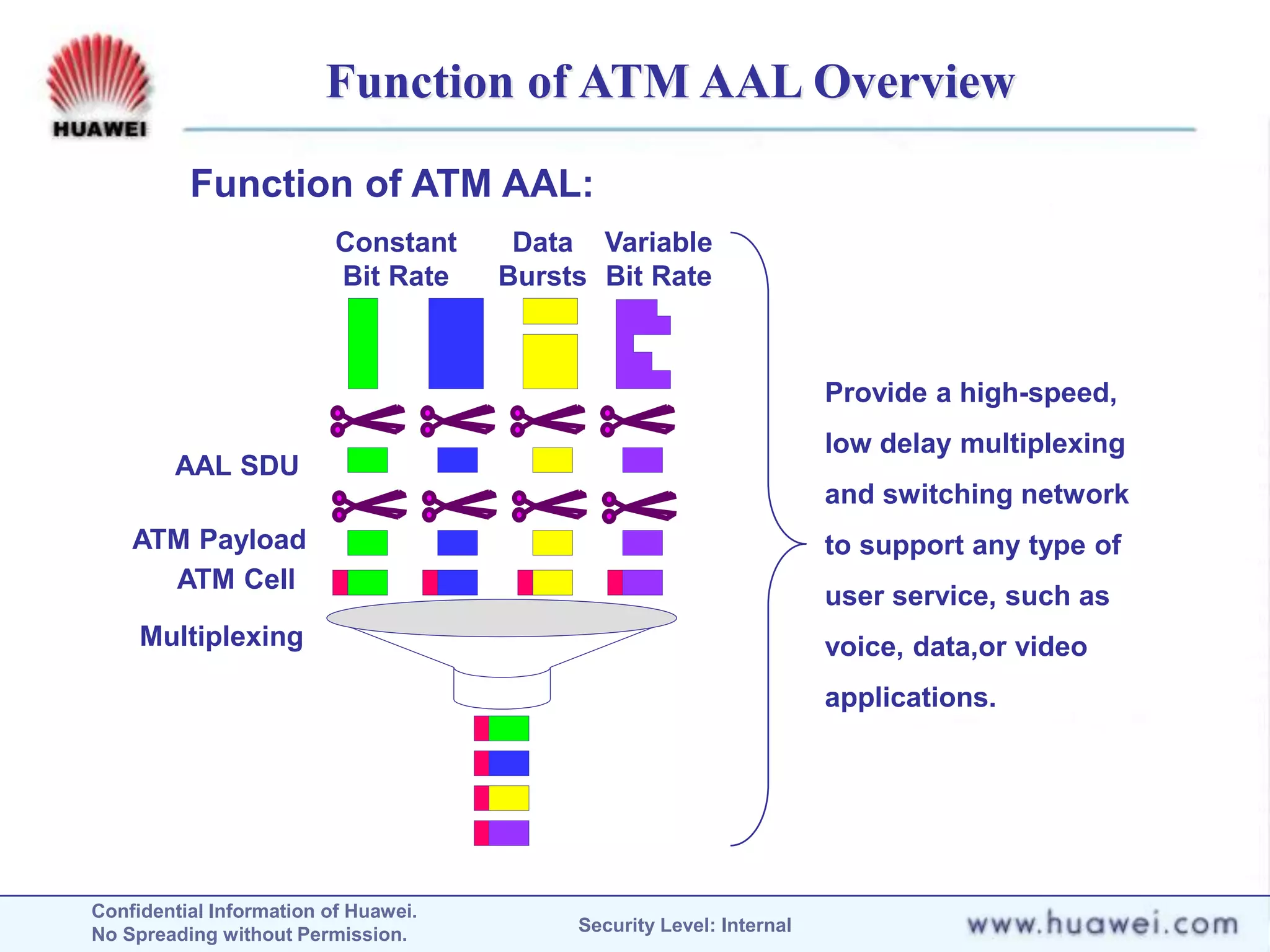 HUAWEI

Function of ATM AAL Overview

Function of ATM AAL:

Constant Bit Rate

Data Bursts

Variable Bit Rate

AAL SDU

ATM Payload

ATM Cell

Multiplexing

Provide a high-speed, low delay multiplexing and switching network to support any type of user service, such as voice, data,or video applications.

Confidential Information of Huawei.
No Spreading without Permission.

Security Level: Internal

www.huawei.com